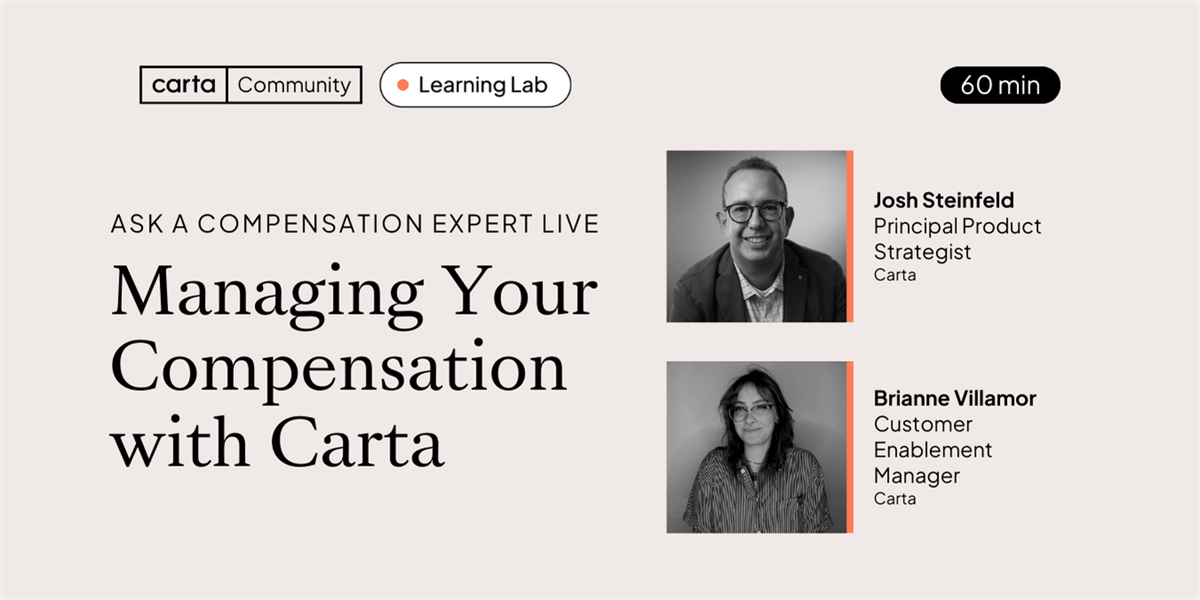 carta Community

Learning Lab

60 min

ASK A COMPENSATION EXPERT LIVE

Managing Your Compensation with Carta

Josh Steinfeld
Principal Product Strategist
Carta

Brianne Villamor
Customer Enablement Manager
Carta